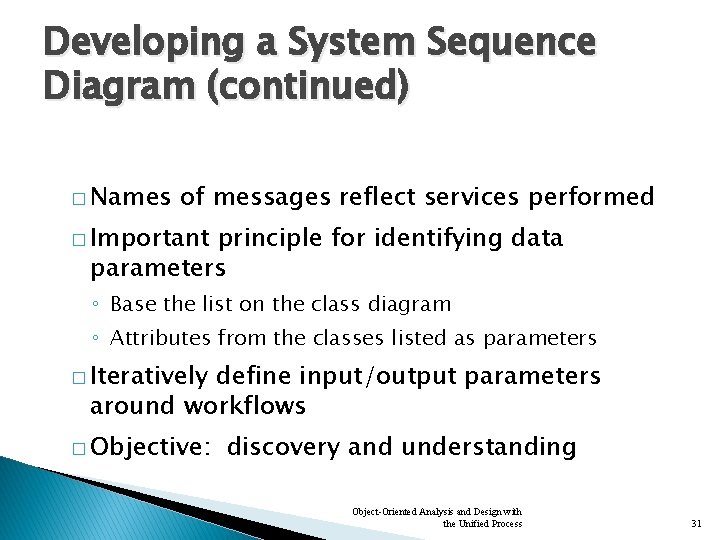 Developing a System Sequence Diagram (continued)

□ Names of messages reflect services performed

□ Important principle for identifying data parameters

◦ Base the list on the class diagram

◦ Attributes from the classes listed as parameters

□ Iteratively define input/output parameters around workflows

□ Objective:  discovery and understanding

Object-Oriented Analysis and Design with the Unified Process

31